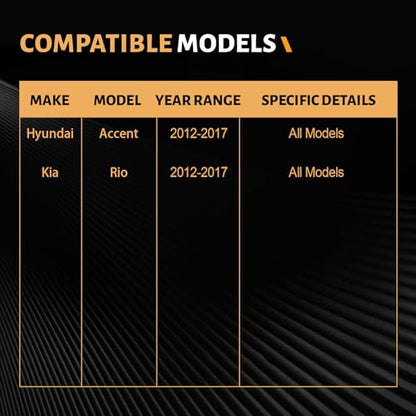 COMPATIBLE MODELS

| MAKE | MODEL | YEAR RANGE | SPECIFIC DETAILS |
|---|---|---|---|
| Hyundai | Accent | 2012-2017 | All Models |
| Kia | Rio | 2012-2017 | All Models |